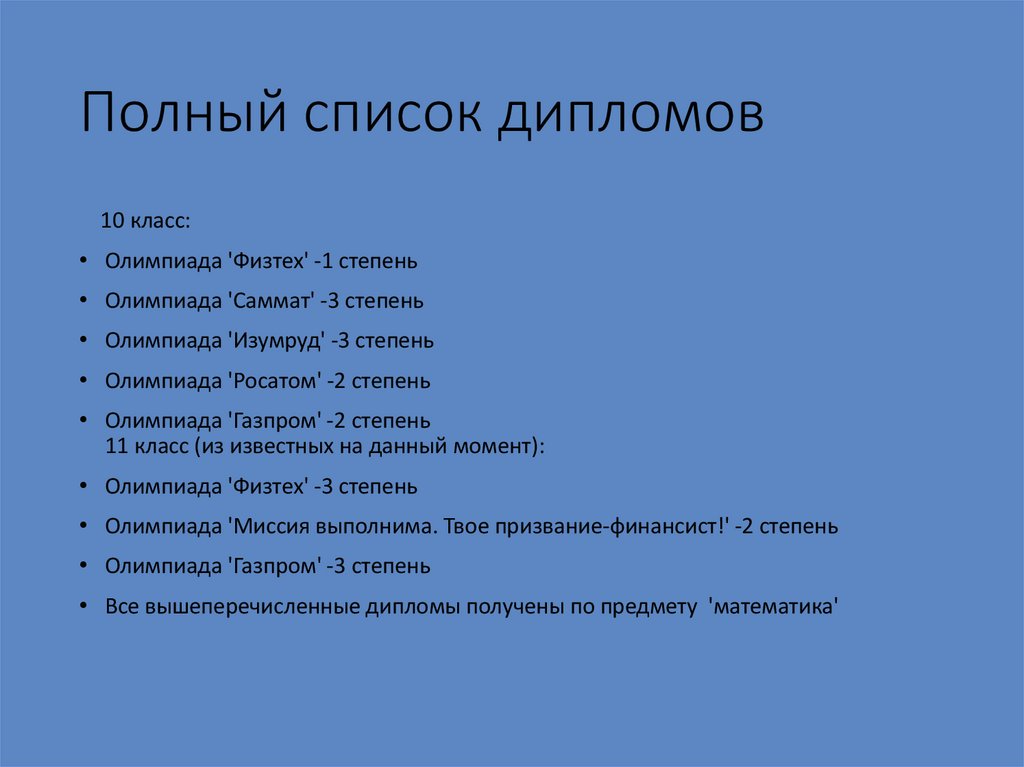 Полный список дипломов

10 класс:

• Олимпиада 'Физтех' -1 степень

• Олимпиада 'Саммат' -3 степень

• Олимпиада 'Изумруд' -3 степень

• Олимпиада 'Росатом' -2 степень

• Олимпиада 'Газпром' -2 степень
11 класс (из известных на данный момент):

• Олимпиада 'Физтех' -3 степень

• Олимпиада 'Миссия выполнима. Твое призвание-финансист!' -2 степень

• Олимпиада 'Газпром' -3 степень

• Все вышеперечисленные дипломы получены по предмету 'математика'